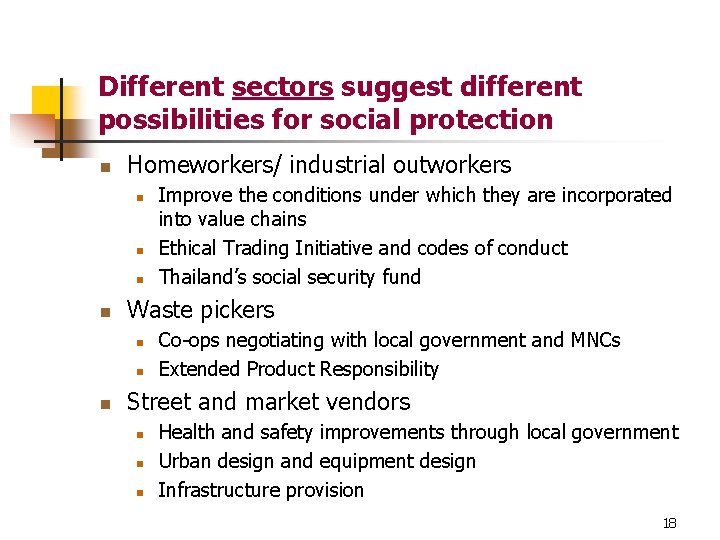 Different sectors suggest different possibilities for social protection

- Homeworkers/ industrial outworkers
  - Improve the conditions under which they are incorporated into value chains
  - Ethical Trading Initiative and codes of conduct
  - Thailand's social security fund
- Waste pickers
  - Co-ops negotiating with local government and MNCs
  - Extended Product Responsibility
- Street and market vendors
  - Health and safety improvements through local government
  - Urban design and equipment design
  - Infrastructure provision

18